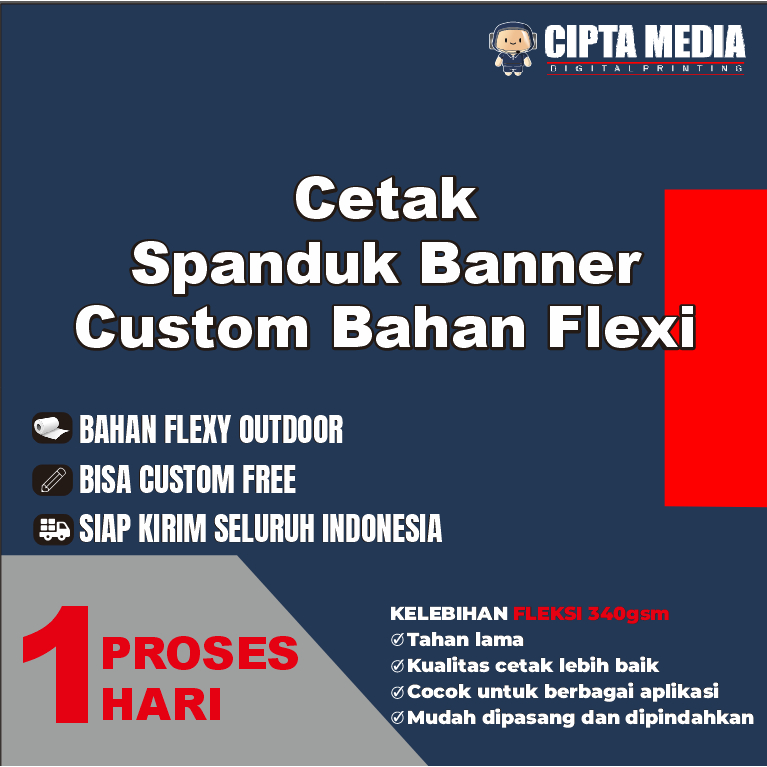 CIPTA MEDIA
DIGITAL PRINTING

Cetak
Spanduk Banner
Custom Bahan Flexi

BAHAN FLEXY OUTDOOR
BISA CUSTOM FREE
SIAP KIRIM SELURUH INDONESIA

1 PROSES HARI

KELEBIHAN FLEKSI 340gsm
Tahan lama
Kualitas cetak lebih baik
Cocok untuk berbagai aplikasi
Mudah dipasang dan dipindahkan